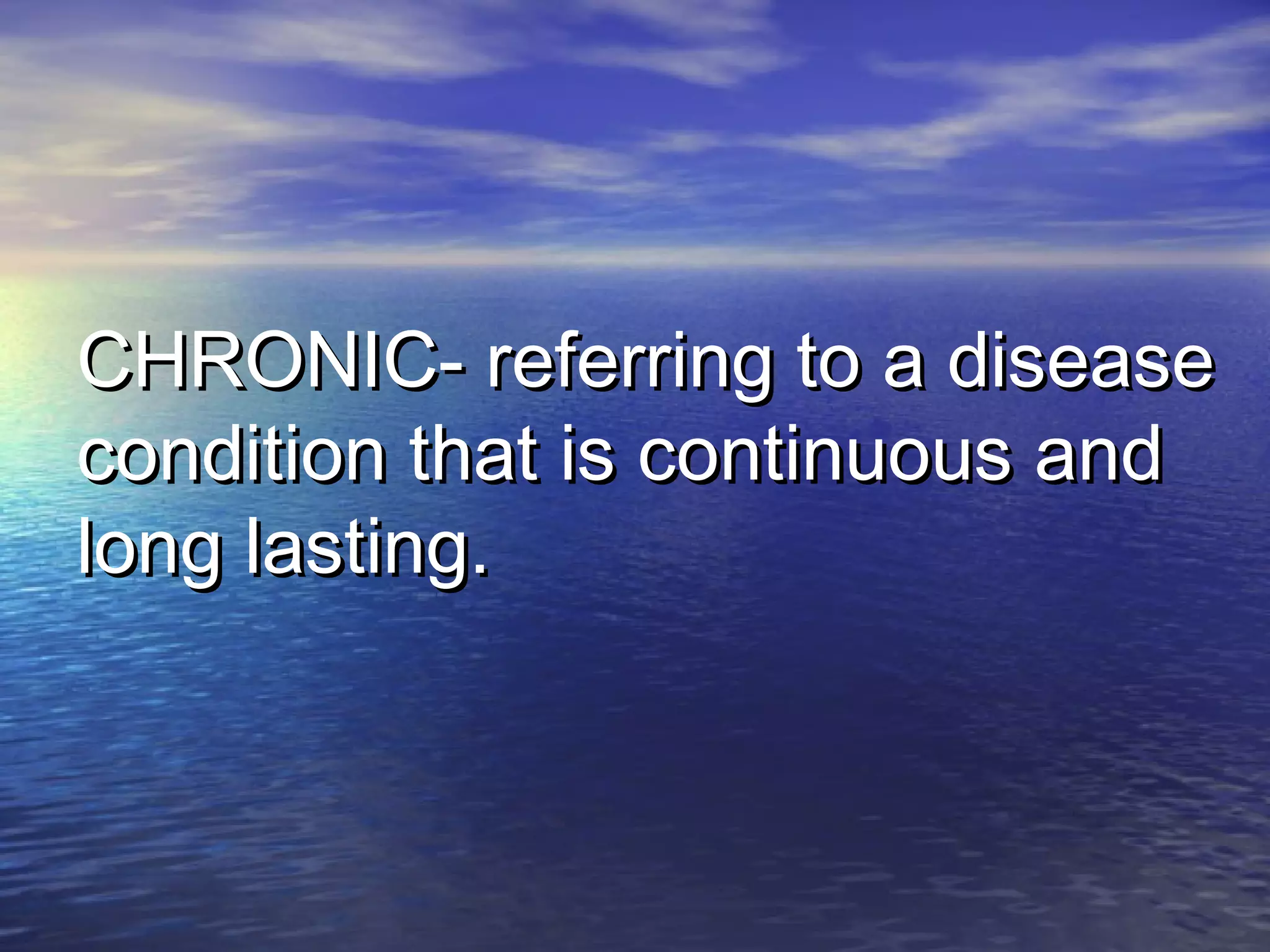 CHRONIC- referring to a disease condition that is continuous and long lasting.